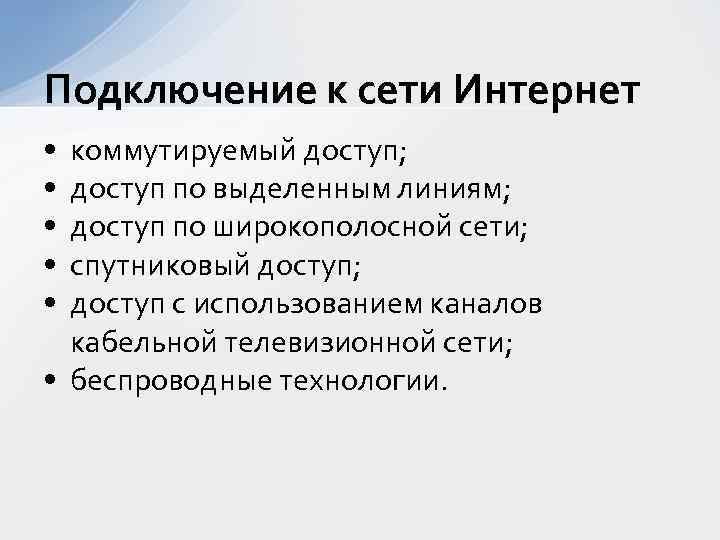 Подключение к сети Интернет

• коммутируемый доступ;
• доступ по выделенным линиям;
• доступ по широкополосной сети;
• спутниковый доступ;
• доступ с использованием каналов кабельной телевизионной сети;
• беспроводные технологии.